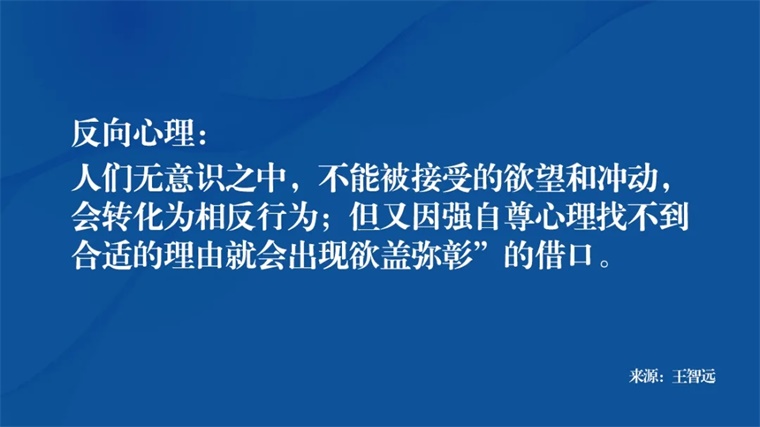 反向心理：

人们无意识之中，不能被接受的欲望和冲动，会转化为相反行为；但又因强自尊心理找不到合适的理由就会出现欲盖弥彰”的借口。

来源：王智远